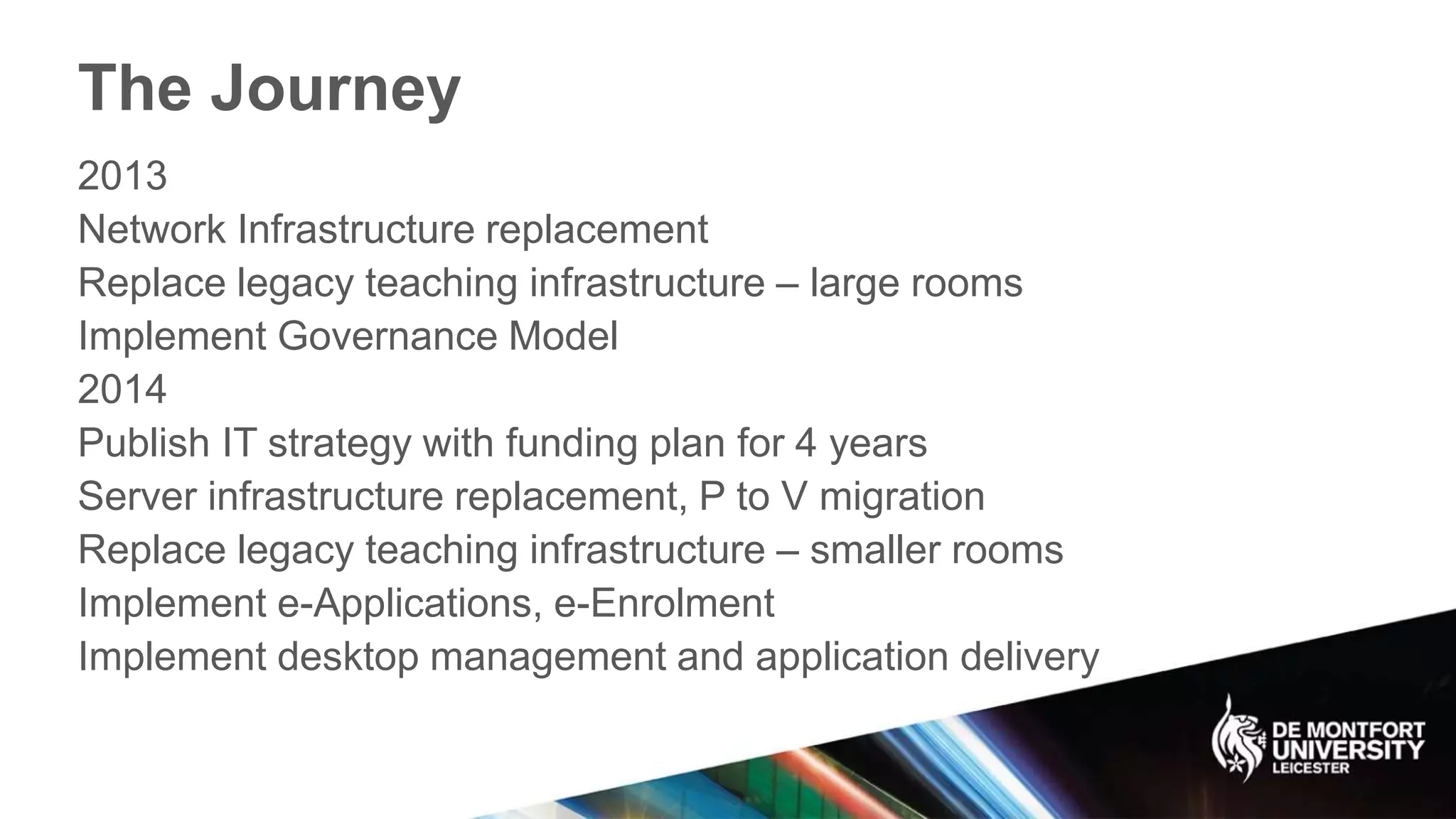 The Journey

2013
Network Infrastructure replacement
Replace legacy teaching infrastructure – large rooms
Implement Governance Model
2014
Publish IT strategy with funding plan for 4 years
Server infrastructure replacement, P to V migration
Replace legacy teaching infrastructure – smaller rooms
Implement e-Applications, e-Enrolment
Implement desktop management and application delivery

DE MONTFORT UNIVERSITY LEICESTER